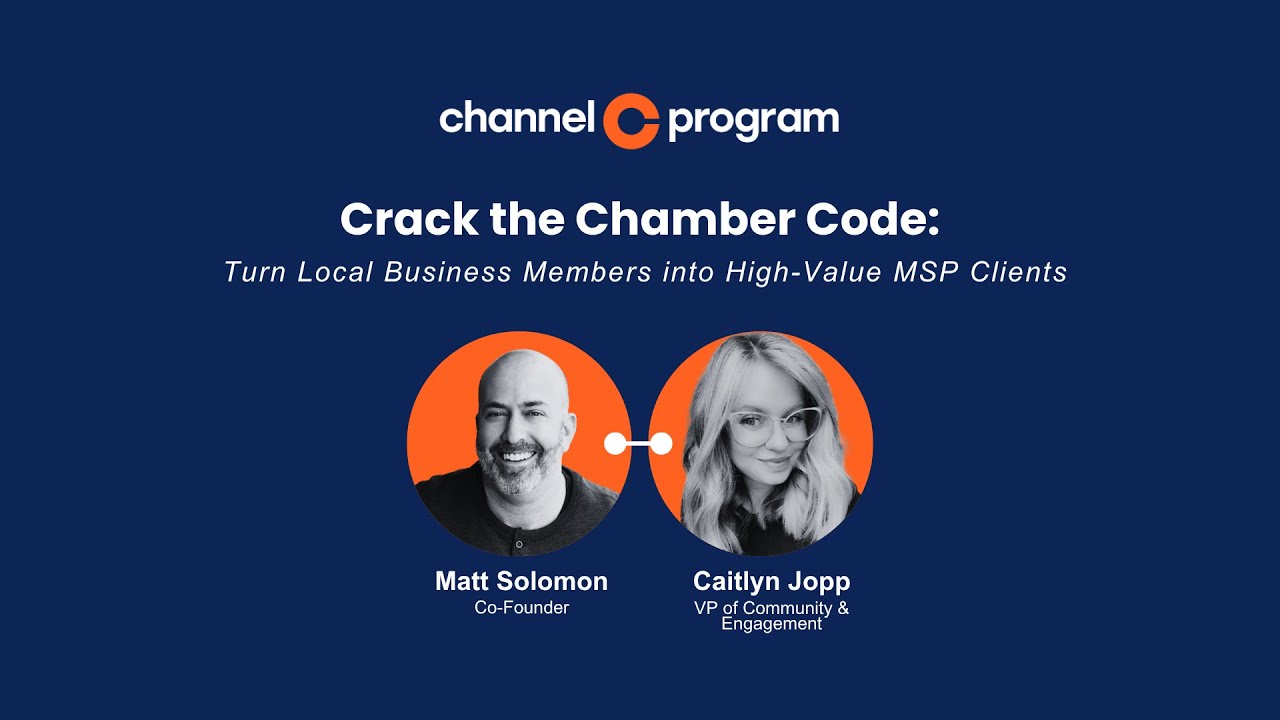 channel program

Crack the Chamber Code:

Turn Local Business Members into High-Value MSP Clients

Matt Solomon
Co-Founder

Caitlyn Jopp
VP of Community & Engagement